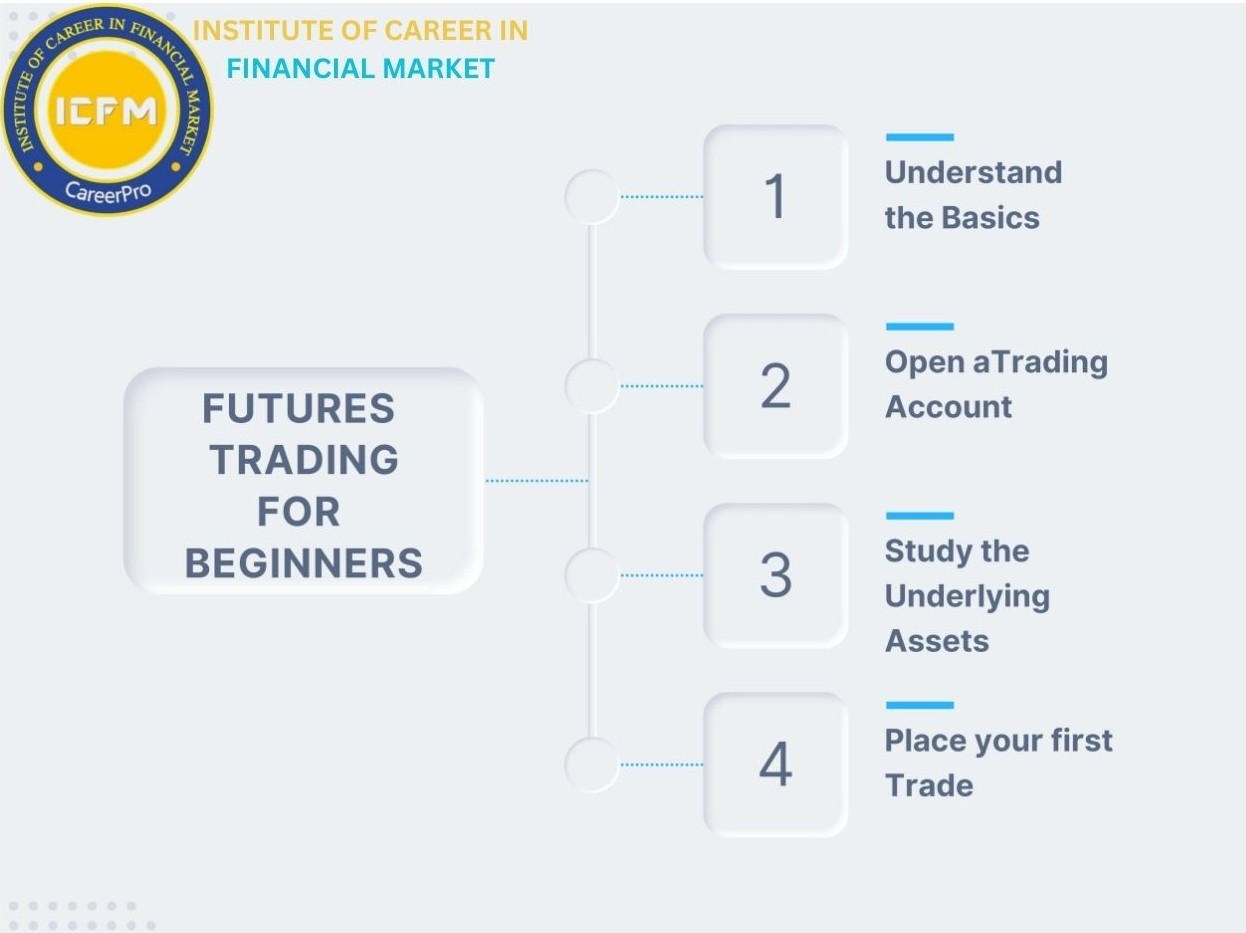 INSTITUTE OF CAREER IN FINANCIAL MARKET

ICFM

CareerPro

INSTITUTE OF CAREER IN FINANCIAL MARKET

FUTURES TRADING FOR BEGINNERS

1 Understand the Basics

2 Open aTrading Account

3 Study the Underlying Assets

4 Place your first Trade